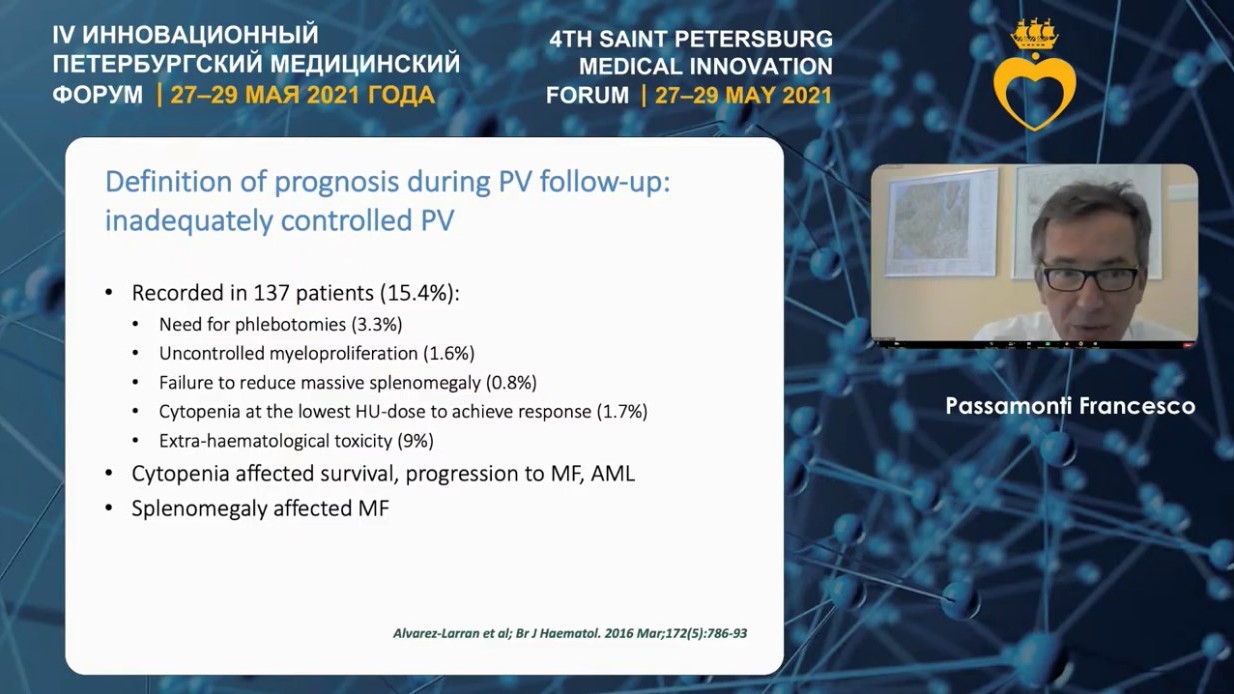 IV ИННОВАЦИОННЫЙ ПЕТЕРБУРГСКИЙ МЕДИЦИНСКИЙ ФОРУМ | 27–29 МАЯ 2021 ГОДА

4TH SAINT PETERSBURG MEDICAL INNOVATION FORUM | 27–29 MAY 2021

Definition of prognosis during PV follow-up: inadequately controlled PV

• Recorded in 137 patients (15.4%):
 • Need for phlebotomies (3.3%)
 • Uncontrolled myeloproliferation (1.6%)
 • Failure to reduce massive splenomegaly (0.8%)
 • Cytopenia at the lowest HU-dose to achieve response (1.7%)
 • Extra-haematological toxicity (9%)
• Cytopenia affected survival, progression to MF, AML
• Splenomegaly affected MF

Alvarez-Larran et al; Br J Haematol. 2016 Mar;172(5):786-93

Passamonti Francesco